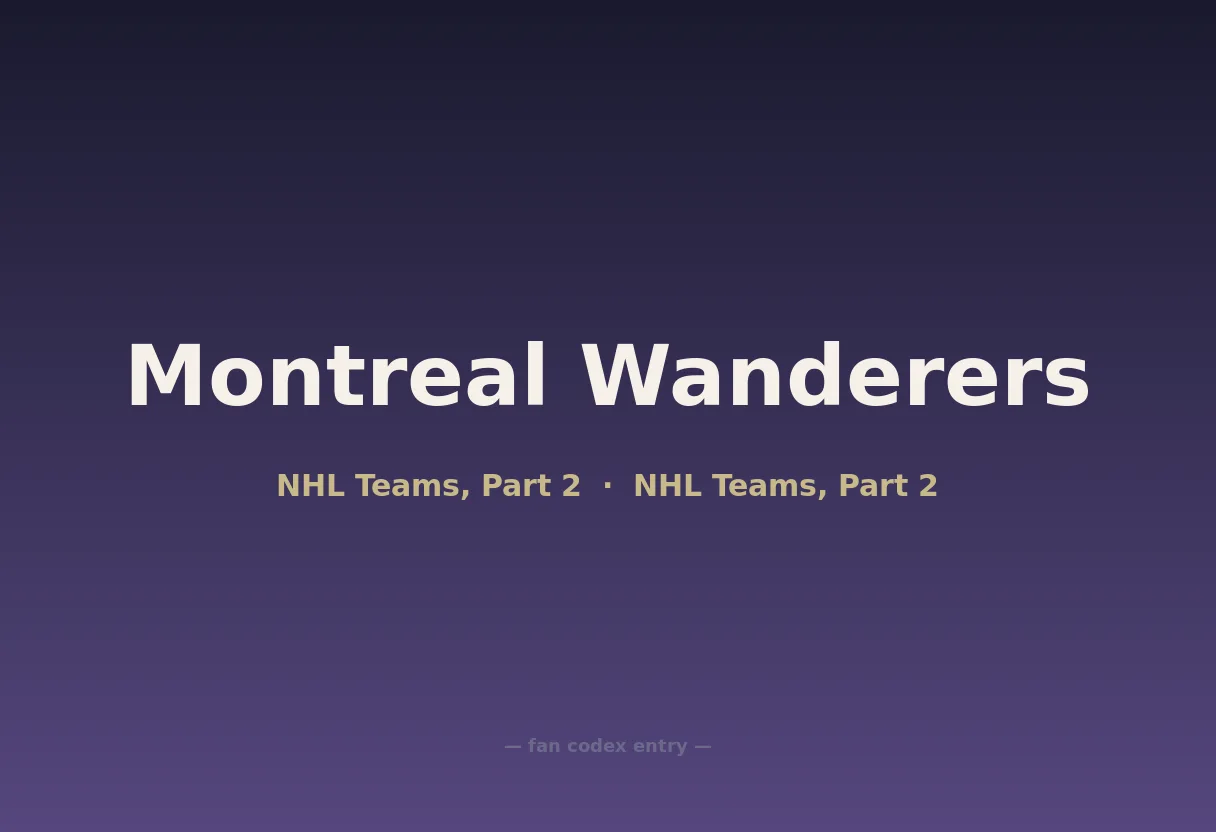 Montreal Wanderers

NHL Teams, Part 2 · NHL Teams, Part 2

— fan codex entry —